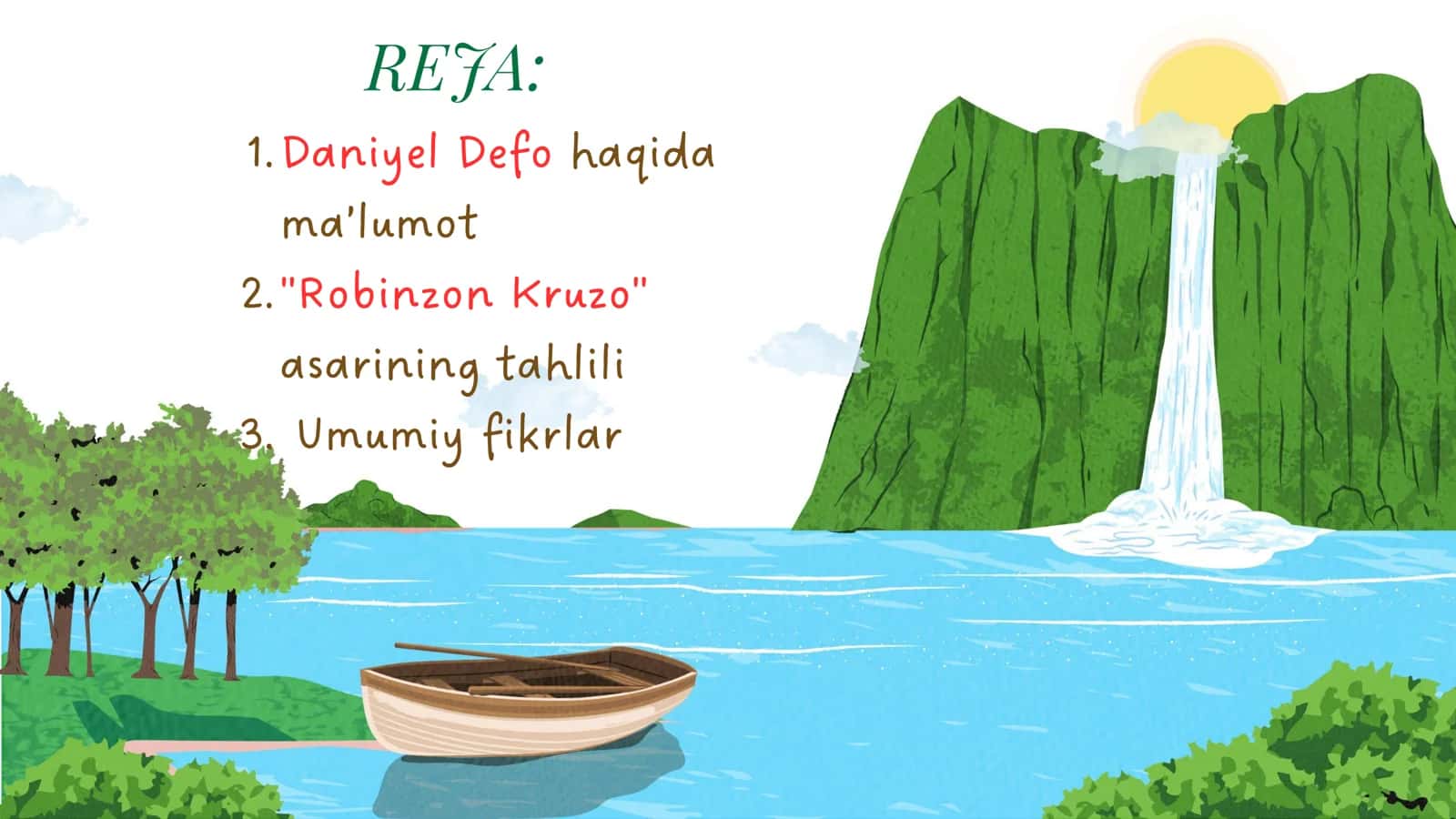 REJA:

1. Daniyel Defo haqida ma'lumot
2. "Robinzon Kruzo" asarining tahlili
3. Umumiy fikrlar